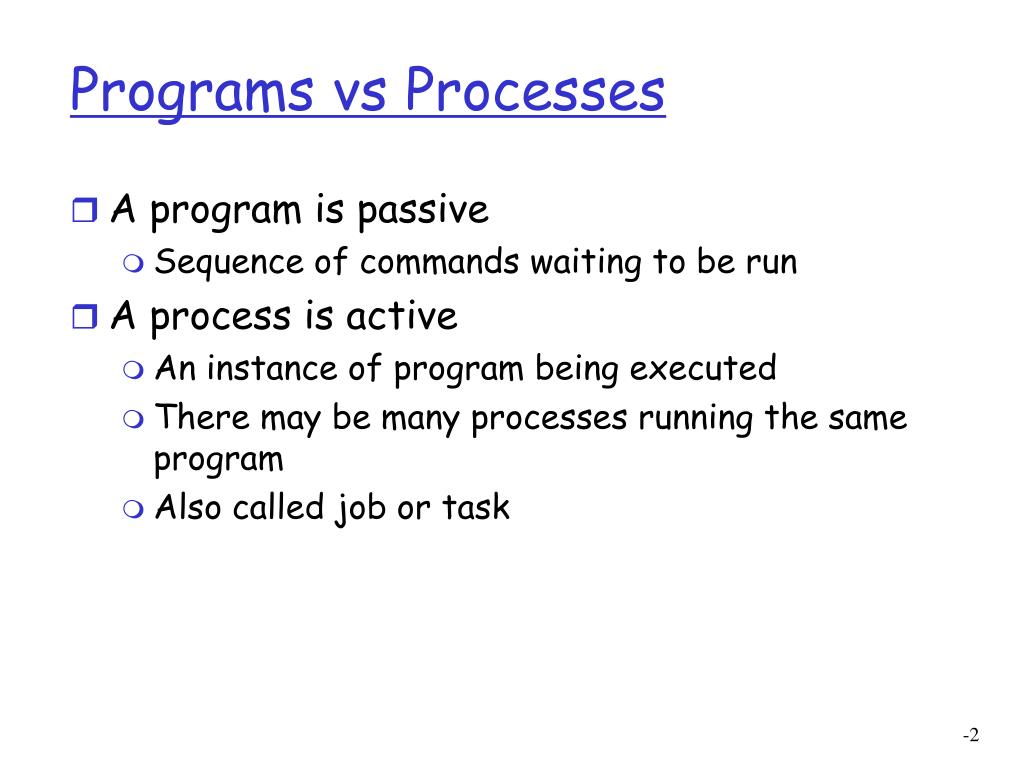 Programs vs Processes

A program is passive
Sequence of commands waiting to be run

A process is active
An instance of program being executed
There may be many processes running the same program
Also called job or task

-2